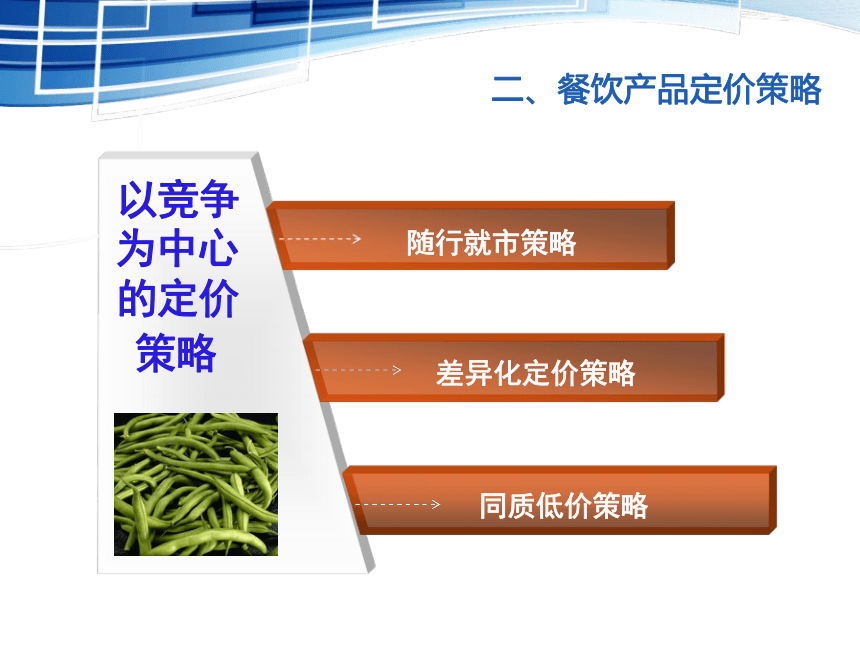 二、餐饮产品定价策略

以竞争为中心的定价策略

随行就市策略

差异化定价策略

同质低价策略